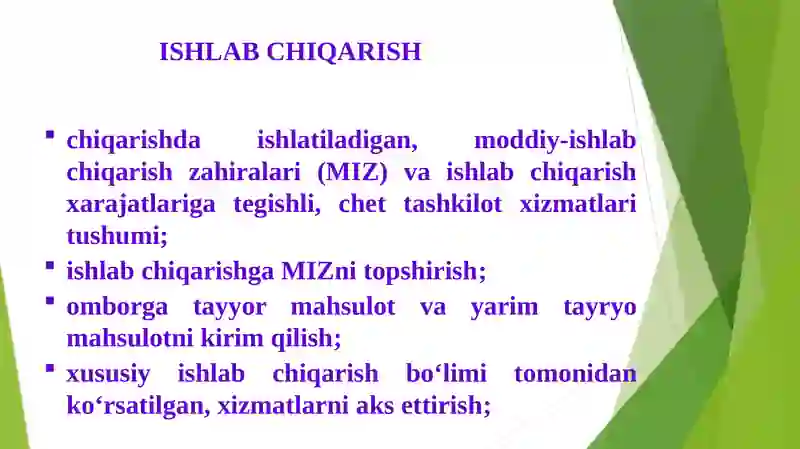 ISHLAB CHIQARISH

▪ chiqarishda ishlatiladigan, moddiy-ishlab chiqarish zahiralari (MIZ) va ishlab chiqarish xarajatlariga tegishli, chet tashkilot xizmatlari tushumi;
▪ ishlab chiqarishga MIZni topshirish;
▪ omborga tayyor mahsulot va yarim tayryo mahsulotni kirim qilish;
▪ xususiy ishlab chiqarish bo‘limi tomonidan ko‘rsatilgan, xizmatlarni aks ettirish;